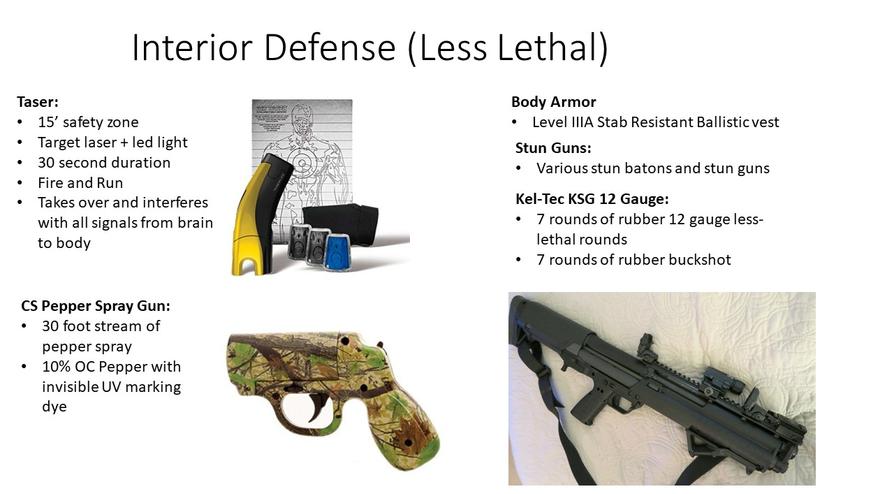 Interior Defense (Less Lethal)

Taser:
• 15' safety zone
• Target laser + led light
• 30 second duration
• Fire and Run
• Takes over and interferes with all signals from brain to body

CS Pepper Spray Gun:
• 30 foot stream of pepper spray
• 10% OC Pepper with invisible UV marking dye

Body Armor
• Level IIIA Stab Resistant Ballistic vest

Stun Guns:
• Various stun batons and stun guns

Kel-Tec KSG 12 Gauge:
• 7 rounds of rubber 12 gauge less-lethal rounds
• 7 rounds of rubber buckshot